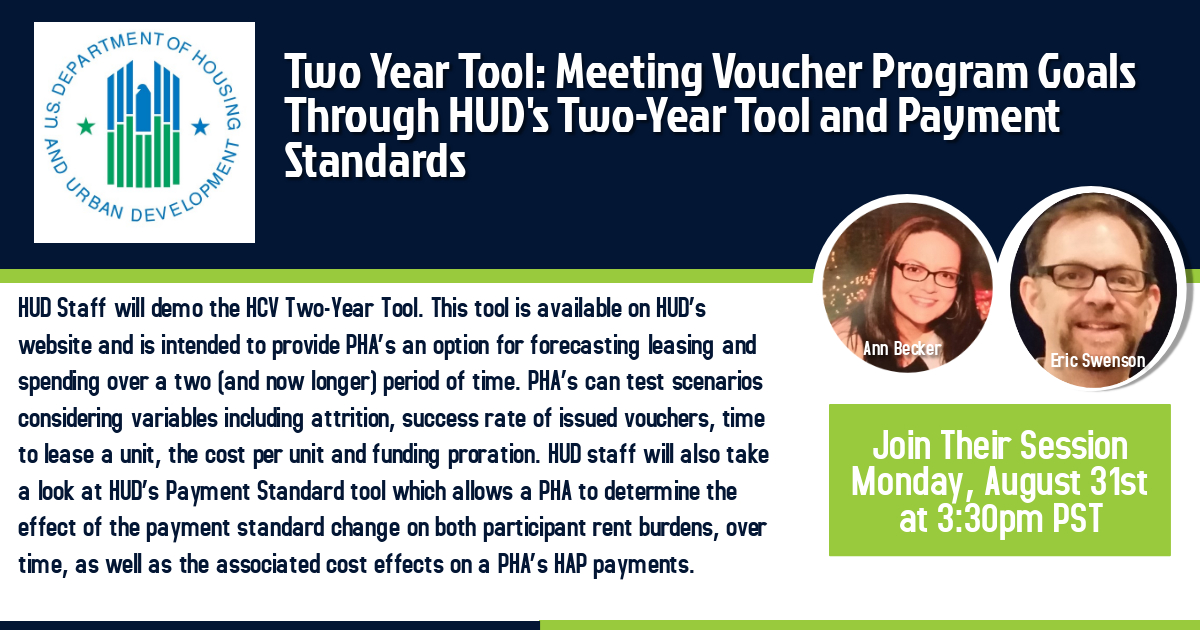 U.S. DEPARTMENT OF HOUSING AND URBAN DEVELOPMENT

Two Year Tool: Meeting Voucher Program Goals Through HUD's Two-Year Tool and Payment Standards

HUD Staff will demo the HCV Two-Year Tool. This tool is available on HUD's website and is intended to provide PHA's an option for forecasting leasing and spending over a two (and now longer) period of time. PHA's can test scenarios considering variables including attrition, success rate of issued vouchers, time to lease a unit, the cost per unit and funding proration. HUD staff will also take a look at HUD's Payment Standard tool which allows a PHA to determine the effect of the payment standard change on both participant rent burdens, over time, as well as the associated cost effects on a PHA's HAP payments.

Ann Becker

Eric Swenson

Join Their Session Monday, August 31st at 3:30pm PST